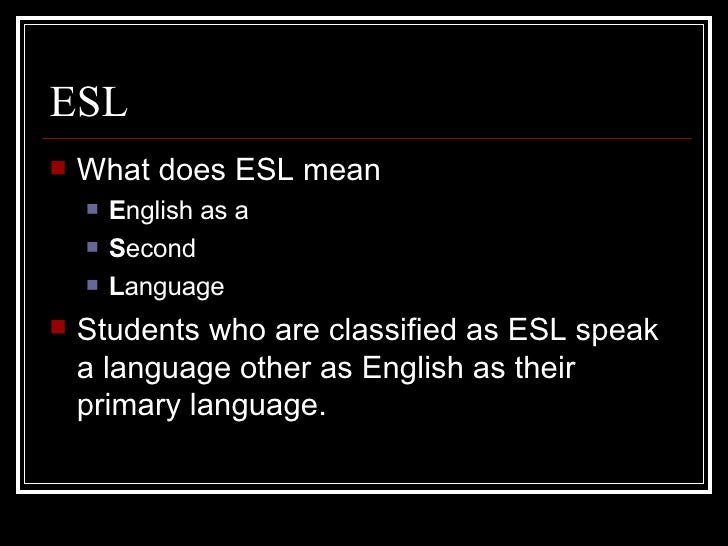 ESL

What does ESL mean

English as a

Second

Language

Students who are classified as ESL speak a language other as English as their primary language.